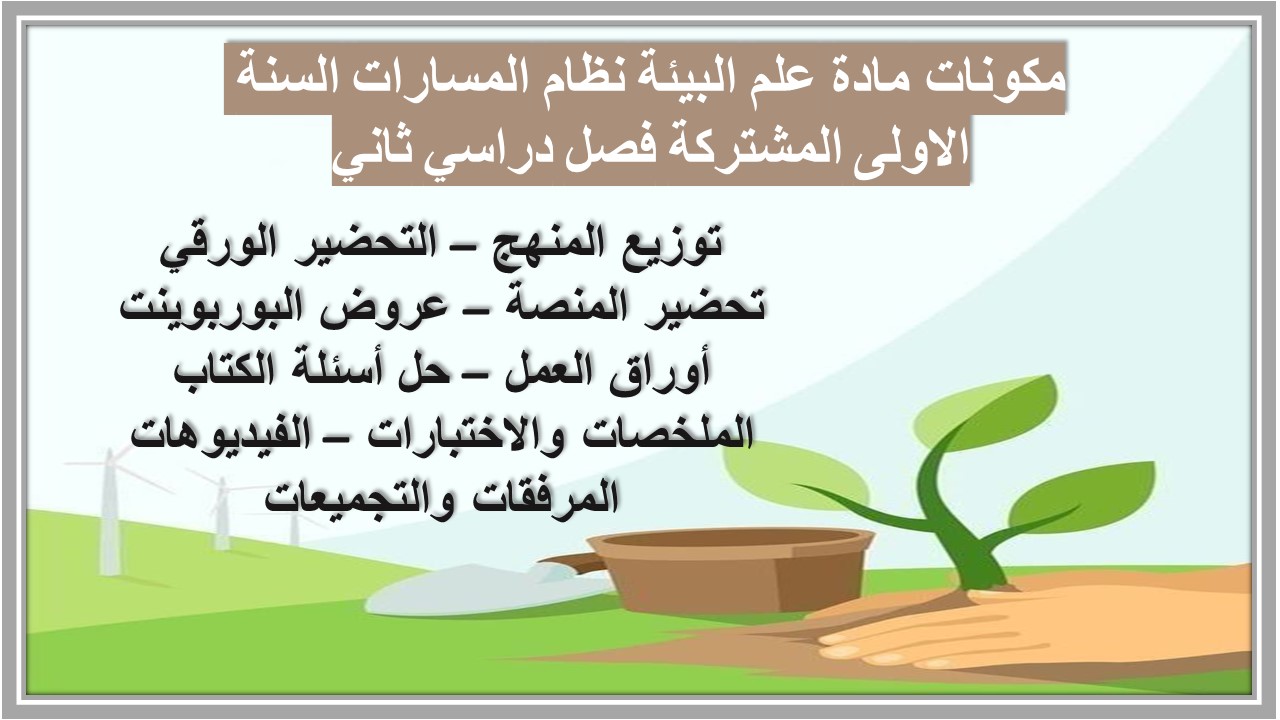 مكونات مادة علم البيئة نظام المسارات السنة الاولى المشتركة فصل دراسي ثاني

توزيع المنهج – التحضير الورقي
تحضير المنصة – عروض البوربوينت
أوراق العمل – حل أسئلة الكتاب
الملخصات والاختبارات – الفيديوهات
المرفقات والتجميعات